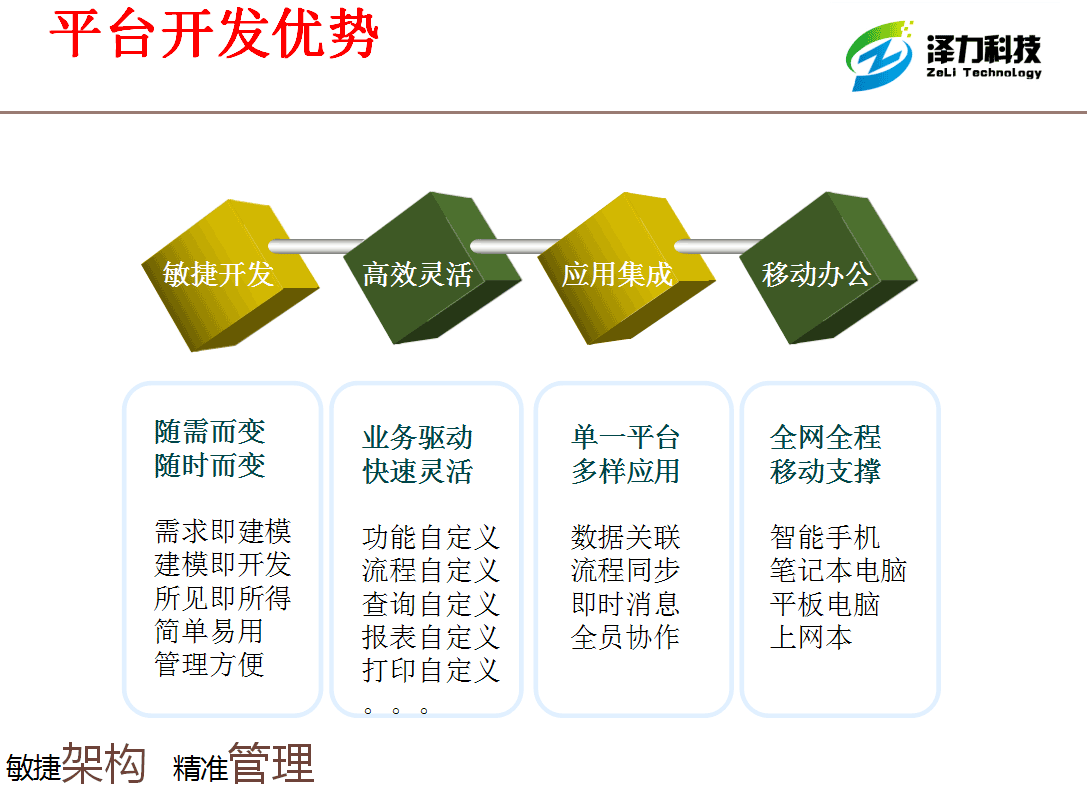 平台开发优势

泽力科技
ZeLi Technology

敏捷开发
高效灵活
应用集成
移动办公

随需而变
随时而变

需求即建模
建模即开发
所见即所得
简单易用
管理方便

业务驱动
快速灵活

功能自定义
流程自定义
查询自定义
报表自定义
打印自定义
。。。

单一平台
多样应用

数据关联
流程同步
即时消息
全员协作

全网全程
移动支撑

智能手机
笔记本电脑
平板电脑
上网本

敏捷架构 精准管理